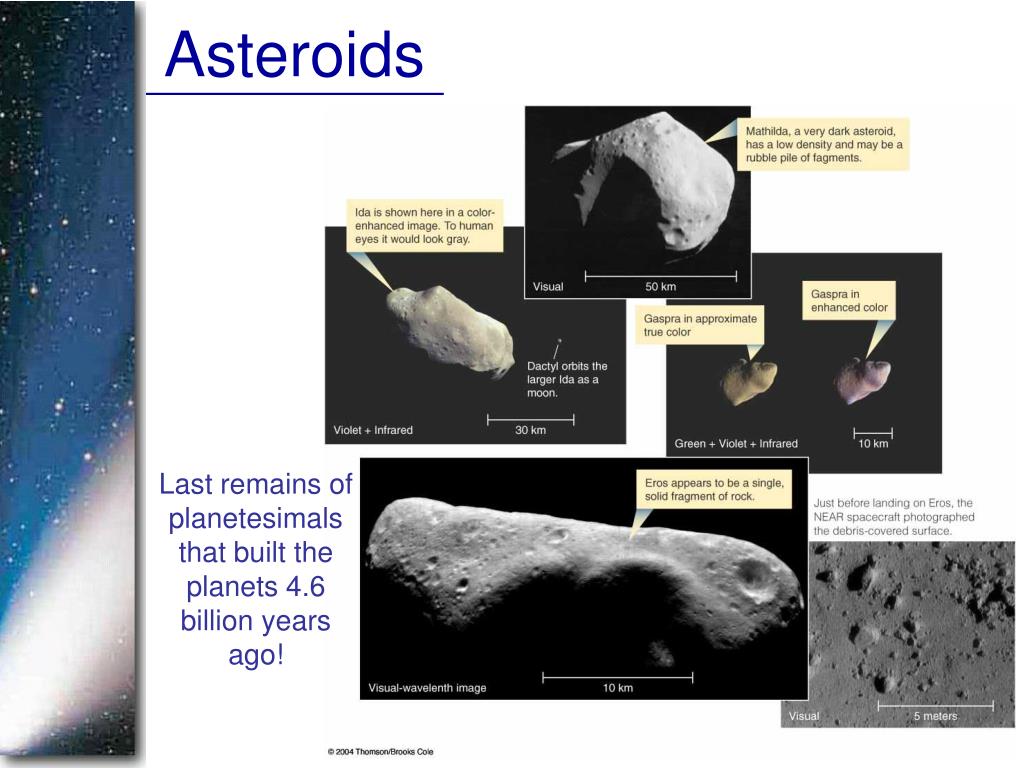 Asteroids

Mathilda, a very dark asteroid, has a low density and may be a rubble pile of fagments.

Visual

50 km

Ida is shown here in a color-enhanced image. To human eyes it would look gray.

Dactyl orbits the larger Ida as a moon.

Violet + Infrared

30 km

Gaspra in approximate true color

Gaspra in enhanced color

Green + Violet + Infrared

10 km

Last remains of planetesimals that built the planets 4.6 billion years ago!

Eros appears to be a single, solid fragment of rock.

Visual-wavelenth image

10 km

Just before landing on Eros, the NEAR spacecraft photographed the debris-covered surface.

Visual

5 meters

© 2004 Thomson/Brooks Cole